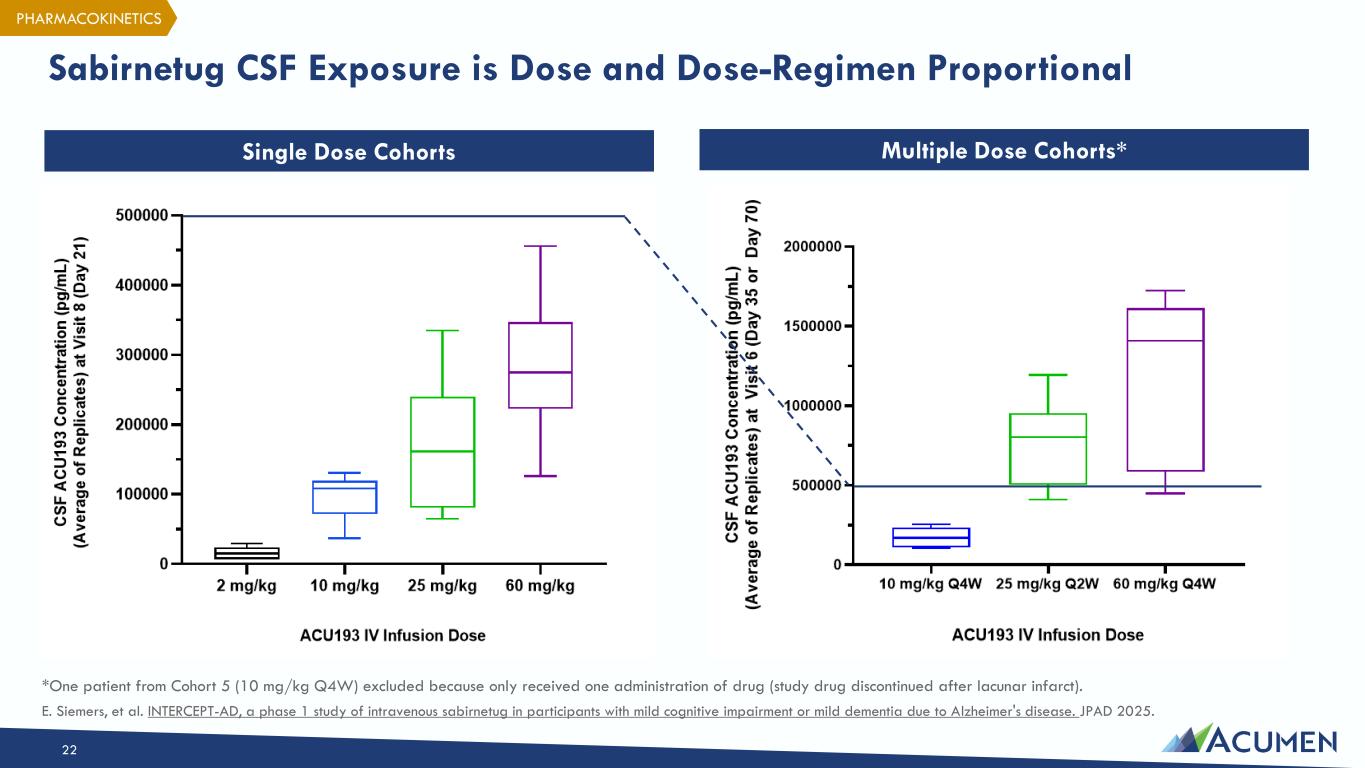 PHARMACOKINETICS

Sabirnetug CSF Exposure is Dose and Dose-Regimen Proportional

Single Dose Cohorts

CSF ACU193 Concentration (pg/mL) (Average of Replicates) at Visit 8 (Day 21)

500000
400000
300000
200000
100000
0

2 mg/kg 10 mg/kg 25 mg/kg 60 mg/kg

ACU193 IV Infusion Dose

Multiple Dose Cohorts*

CSF ACU193 Concentration (pg/mL) (Average of Replicates) at Visit 6 (Day 35 or Day 70)

2000000
1500000
1000000
500000
0

10 mg/kg Q4W 25 mg/kg Q2W 60 mg/kg Q4W

ACU193 IV Infusion Dose

*One patient from Cohort 5 (10 mg/kg Q4W) excluded because only received one administration of drug (study drug discontinued after lacunar infarct).

E. Siemers, et al. INTERCEPT-AD, a phase 1 study of intravenous sabirnetug in participants with mild cognitive impairment or mild dementia due to Alzheimer's disease. JPAD 2025.

22

ACUMEN